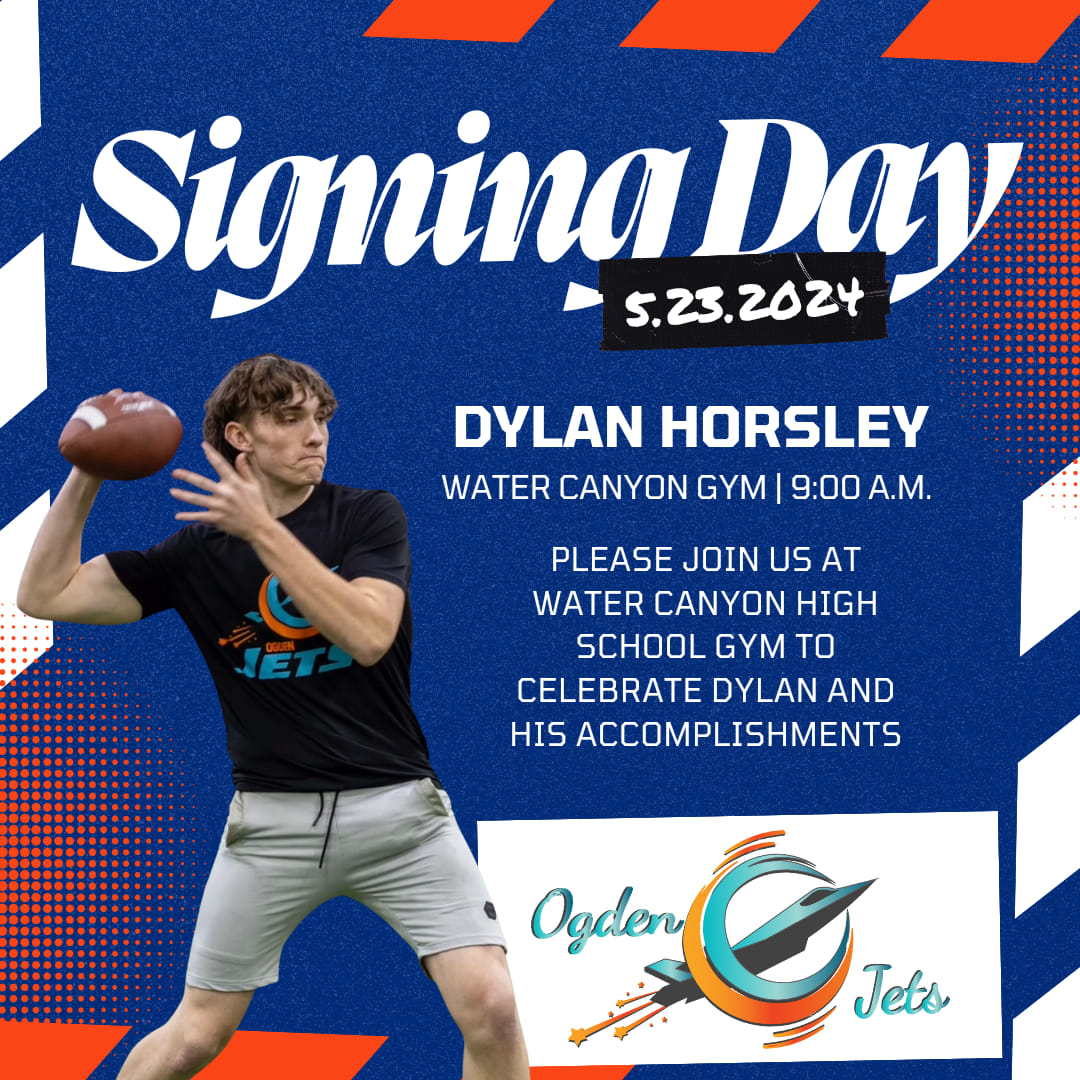 Signing Day
5.23.2024

DYLAN HORSLEY
WATER CANYON GYM | 9:00 A.M.

PLEASE JOIN US AT WATER CANYON HIGH SCHOOL GYM TO CELEBRATE DYLAN AND HIS ACCOMPLISHMENTS

OGDEN
JETS

Ogden
Jets